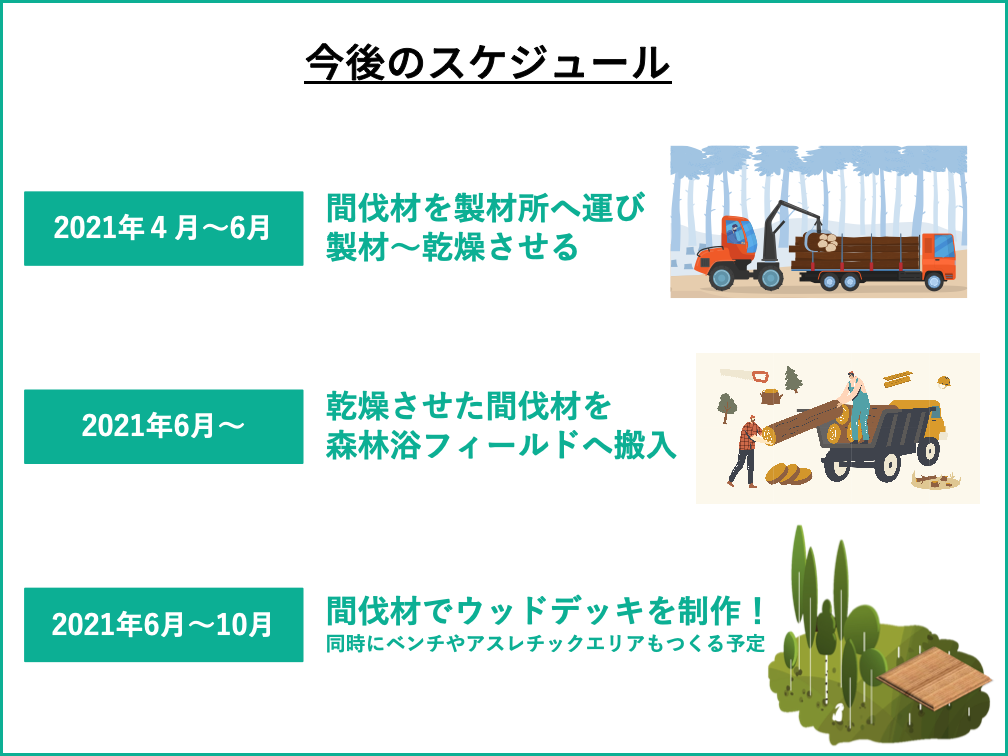 今後のスケジュール

2021年４月～6月

間伐材を製材所へ運び
製材～乾燥させる

2021年6月～

乾燥させた間伐材を
森林浴フィールドへ搬入

2021年6月～10月

間伐材でウッドデッキを制作！
同時にベンチやアスレチックエリアもつくる予定